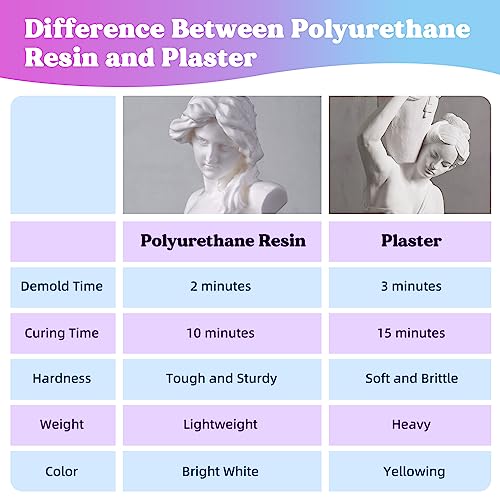 Difference Between Polyurethane Resin and Plaster

| | Polyurethane Resin | Plaster |
|---|---|---|
| Demold Time | 2 minutes | 3 minutes |
| Curing Time | 10 minutes | 15 minutes |
| Hardness | Tough and Sturdy | Soft and Brittle |
| Weight | Lightweight | Heavy |
| Color | Bright White | Yellowing |